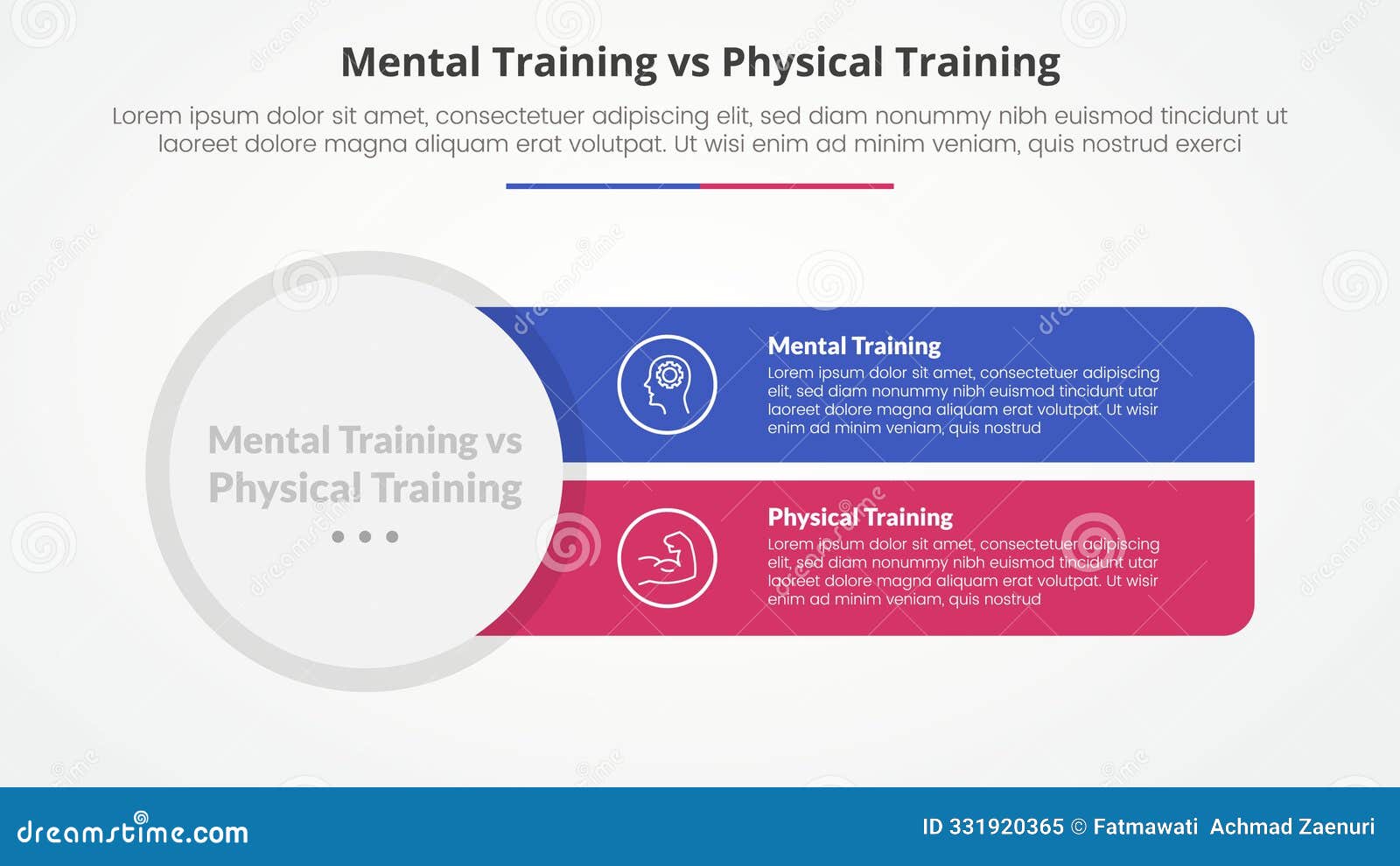 Mental Training vs Physical Training

Lorem ipsum dolor sit amet, consectetuer adipiscing elit, sed diam nonummy nibh euismod tincidunt ut laoreet dolore magna aliquam erat volutpat. Ut wisi enim ad minim veniam, quis nostrud exerci

Mental Training vs Physical Training

...

Mental Training

Lorem ipsum dolor sit amet, consectetuer adipiscing elit, sed diam nonummy nibh euismod tincidunt utar laoreet dolore magna aliquam erat volutpat. Ut wisir enim ad minim veniam, quis nostrud

Physical Training

Lorem ipsum dolor sit amet, consectetuer adipiscing elit, sed diam nonummy nibh euismod tincidunt utar laoreet dolore magna aliquam erat volutpat. Ut wisir enim ad minim veniam, quis nostrud

dreamstime.com

ID 331920365 © Fatmawati Achmad Zaenuri